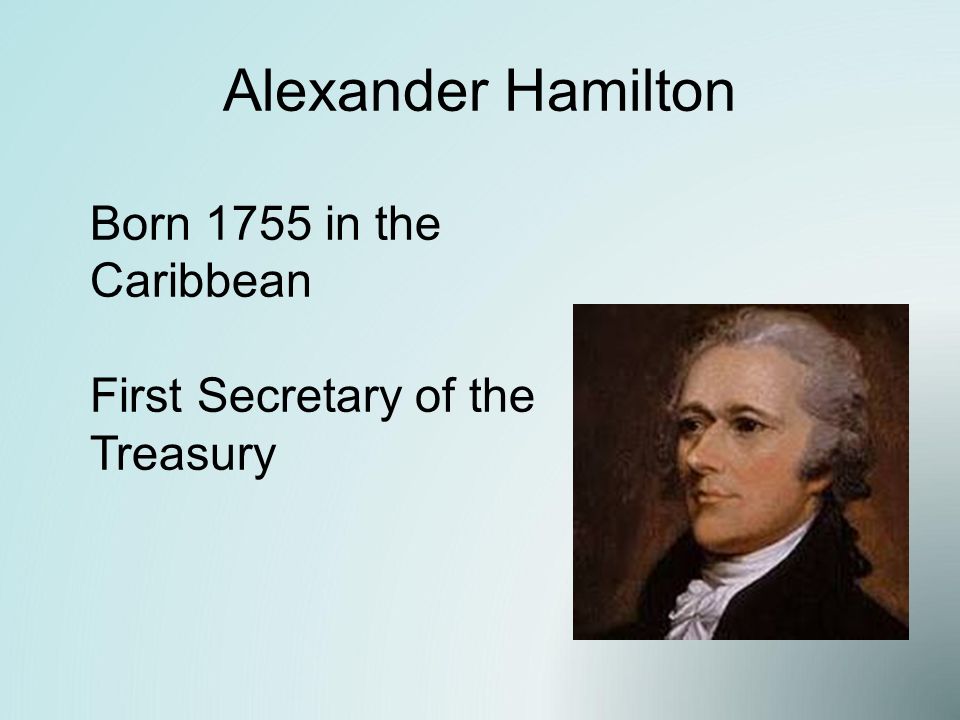 Alexander Hamilton

Born 1755 in the Caribbean

First Secretary of the Treasury